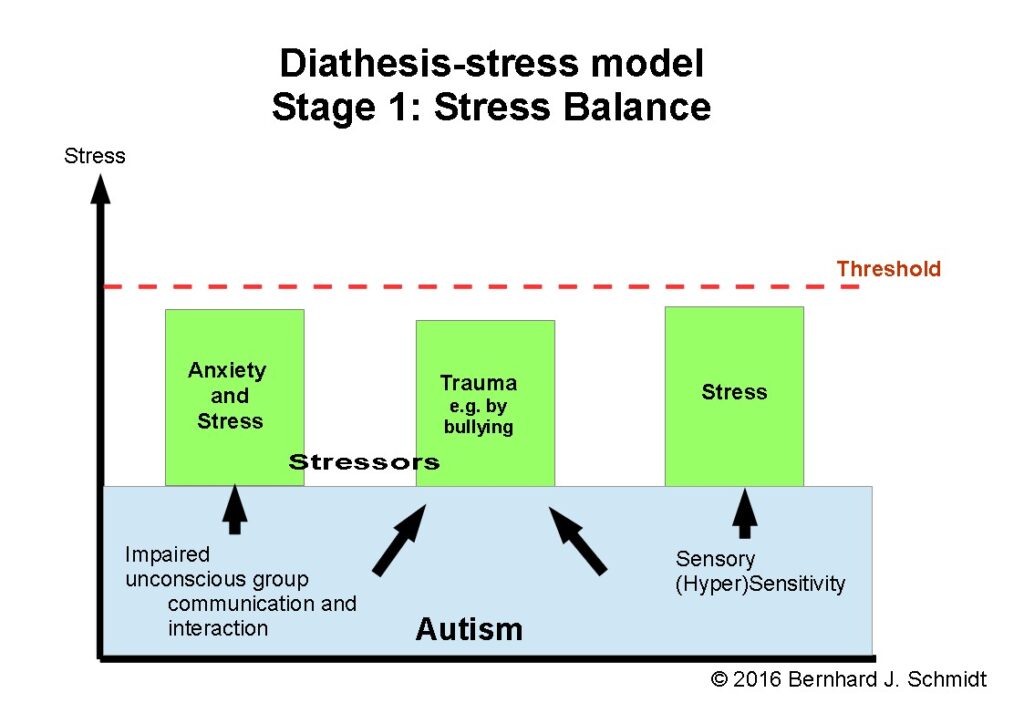 Diathesis-stress model
Stage 1: Stress Balance

Stress

Threshold

Anxiety and Stress

Trauma
e.g. by bullying

Stress

Stressors

Impaired unconscious group communication and interaction

Sensory (Hyper)Sensitivity

Autism

© 2016 Bernhard J. Schmidt